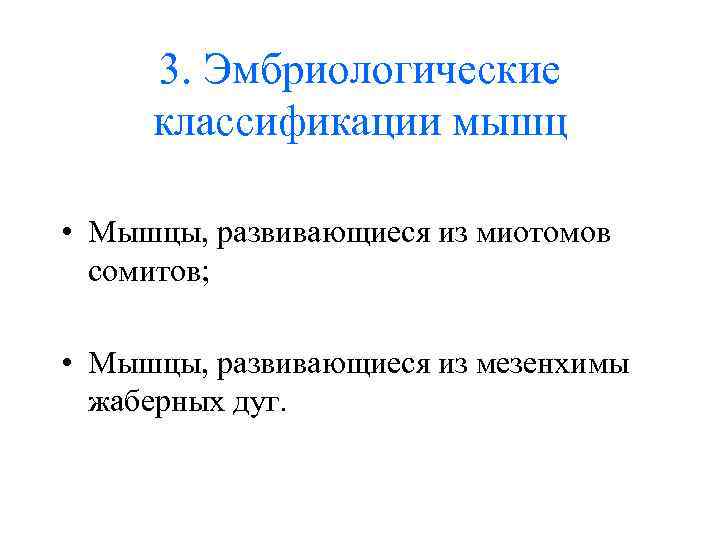 3. Эмбриологические классификации мышц

• Мышцы, развивающиеся из миотомов сомитов;

• Мышцы, развивающиеся из мезенхимы жаберных дуг.